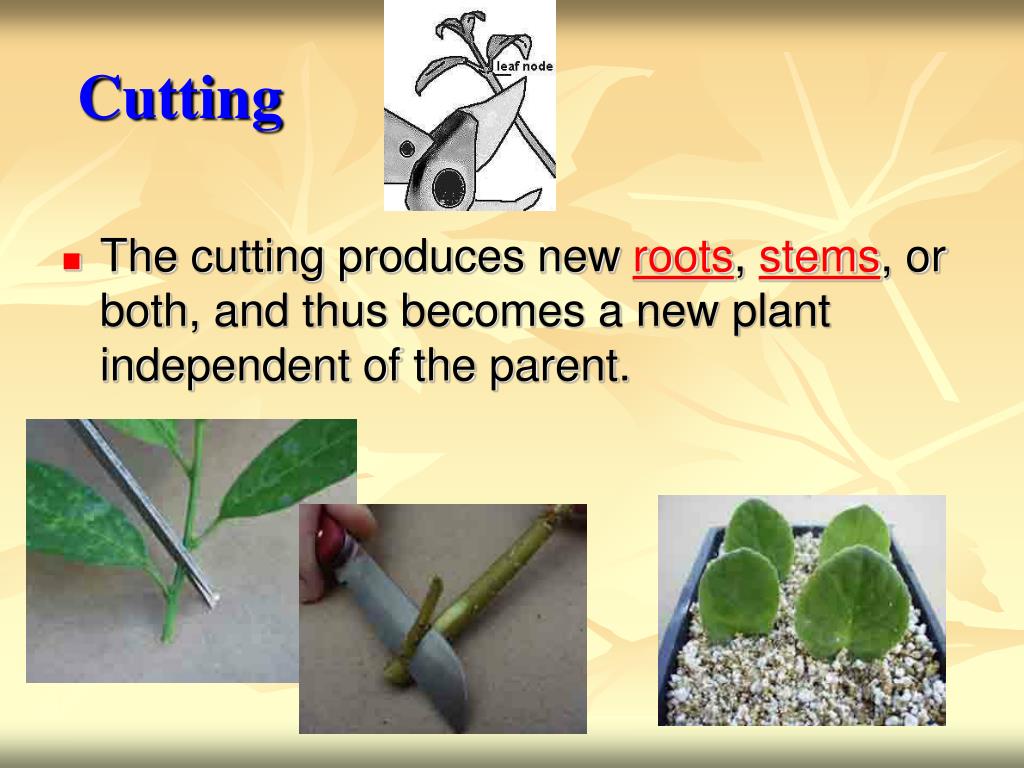 Cutting

leaf node

The cutting produces new roots, stems, or both, and thus becomes a new plant independent of the parent.